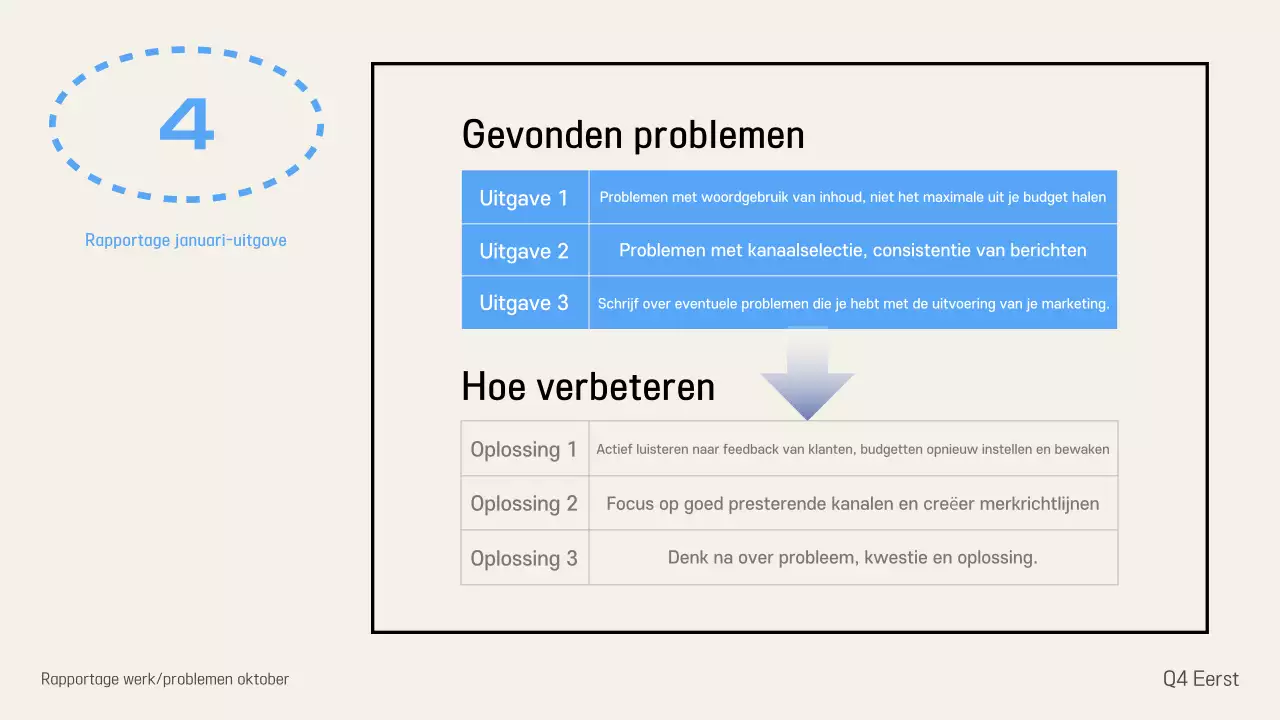 4

Rapportage januari-uitgave

Gevonden problemen

| Uitgave 1 | Problemen met woordgebruik van inhoud, niet het maximale uit je budget halen |
|---|---|
| Uitgave 2 | Problemen met kanaalselectie, consistentie van berichten |
| Uitgave 3 | Schrijf over eventuele problemen die je hebt met de uitvoering van je marketing. |

Hoe verbeteren

| Oplossing 1 | Actief luisteren naar feedback van klanten, budgetten opnieuw instellen en bewaken |
|---|---|
| Oplossing 2 | Focus op goed presterende kanalen en creëer merkrichtlijnen |
| Oplossing 3 | Denk na over probleem, kwestie en oplossing. |

Rapportage werk/problemen oktober

Q4 Eerst